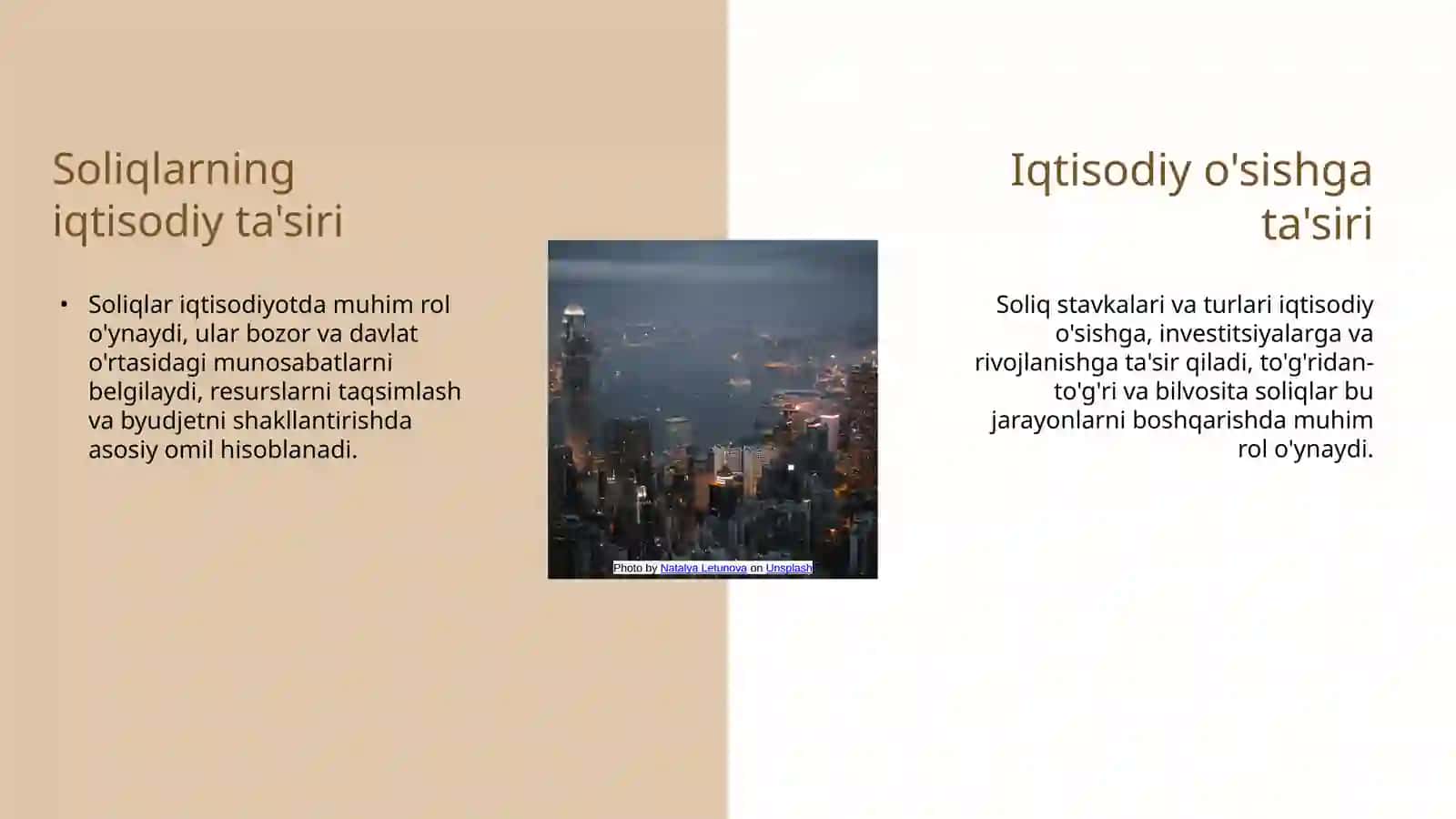 Soliqlarning iqtisodiy ta'siri

• Soliqlar iqtisodiyotda muhim rol o'ynaydi, ular bozor va davlat o'rtasidagi munosabatlarni belgilaydi, resurslarni taqsimlash va byudjetni shakllantirishda asosiy omil hisoblanadi.

Photo by Natalya Letunova on Unsplash

Iqtisodiy o'sishga ta'siri

Soliq stavkalari va turlari iqtisodiy o'sishga, investitsiyalarga va rivojlanishga ta'sir qiladi, to'g'ridan-to'g'ri va bilvosita soliqlar bu jarayonlarni boshqarishda muhim rol o'ynaydi.